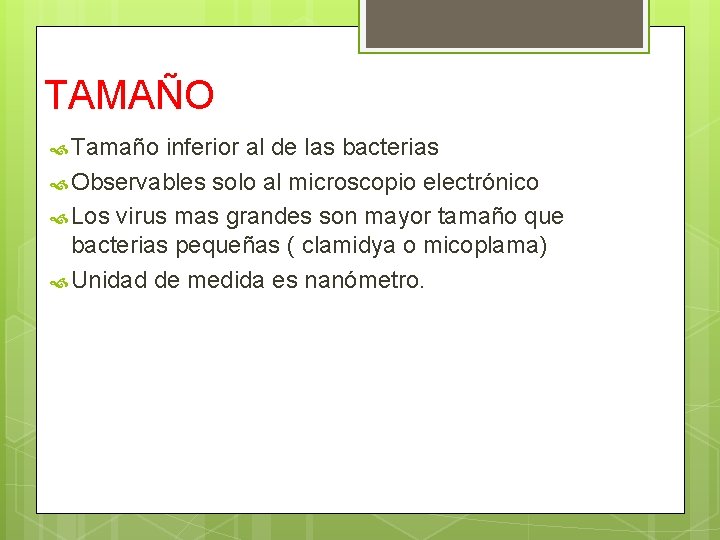 TAMAÑO

Tamaño inferior al de las bacterias

Observables solo al microscopio electrónico

Los virus mas grandes son mayor tamaño que bacterias pequeñas ( clamidya o micoplama)

Unidad de medida es nanómetro.